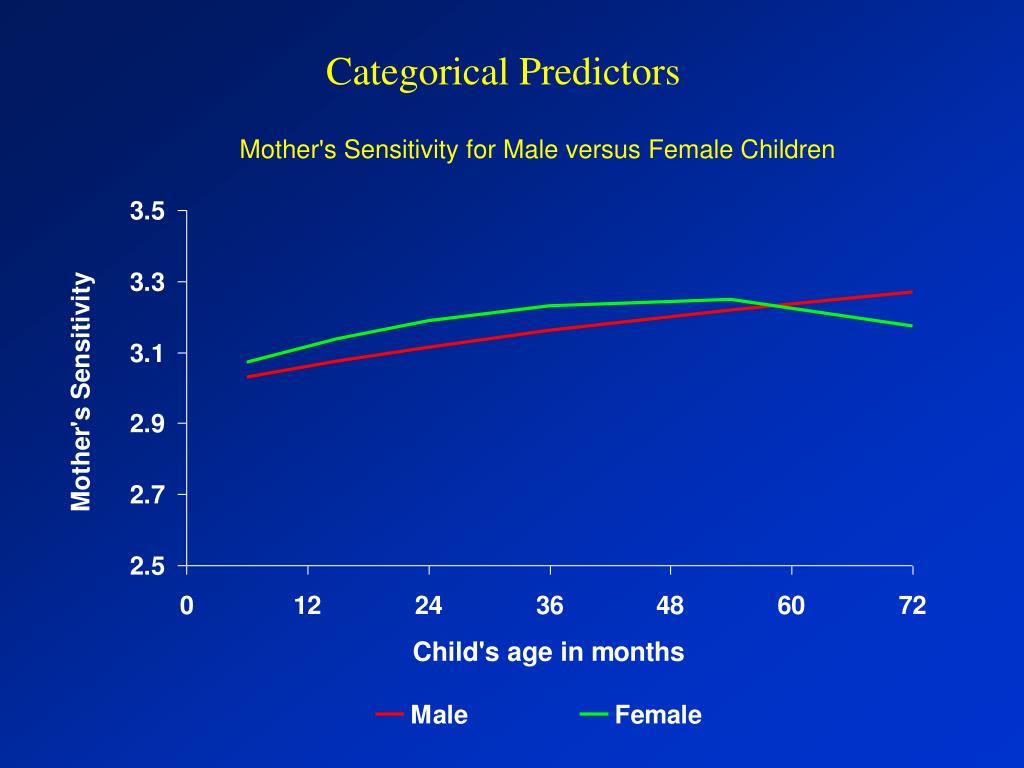 Categorical Predictors

Mother's Sensitivity for Male versus Female Children

Mother's Sensitivity

3.5
3.3
3.1
2.9
2.7
2.5

0 12 24 36 48 60 72

Child's age in months

Male Female